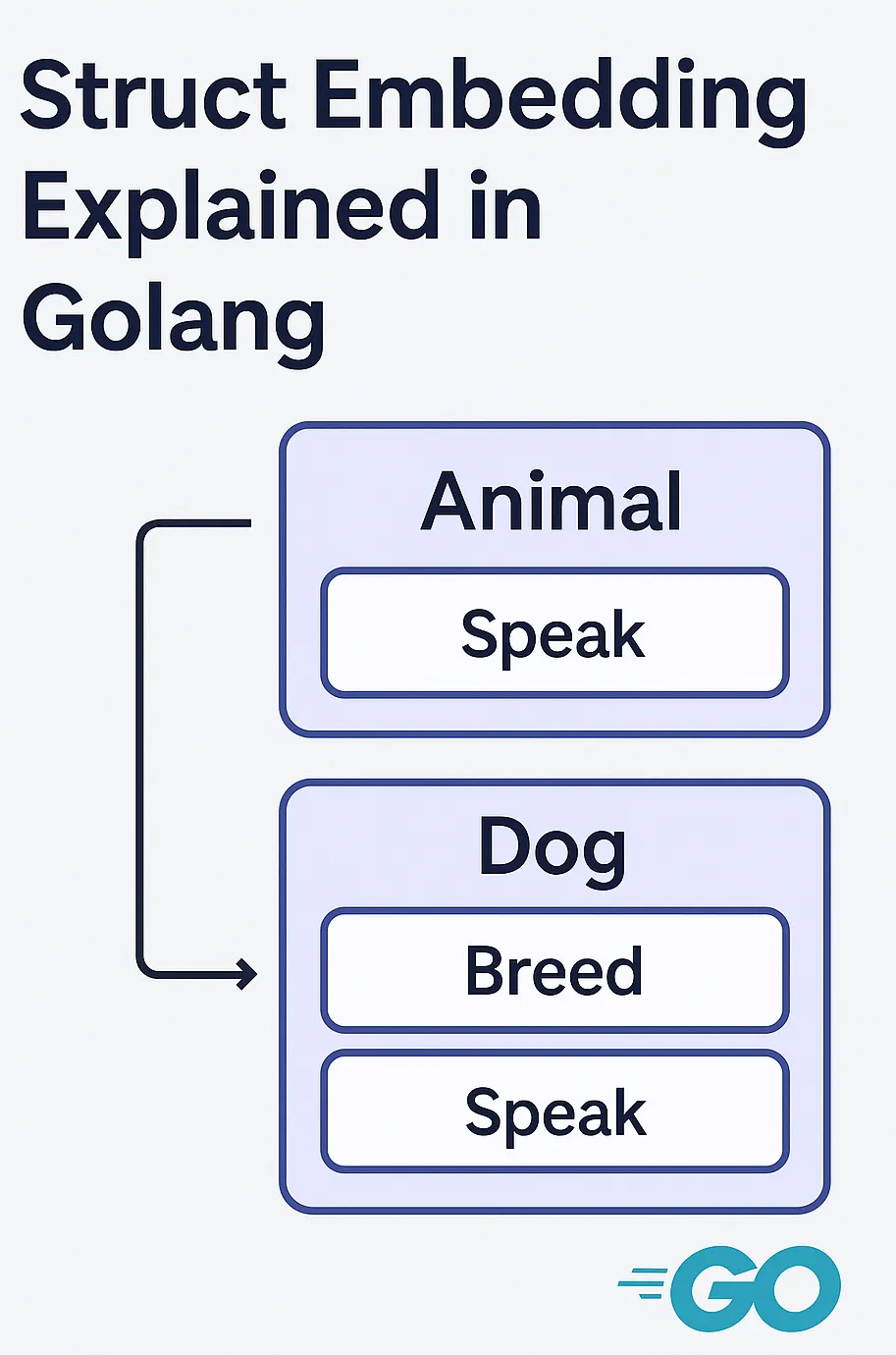 Struct Embedding Explained in Golang

Animal

Speak

Dog

Breed

Speak

GO